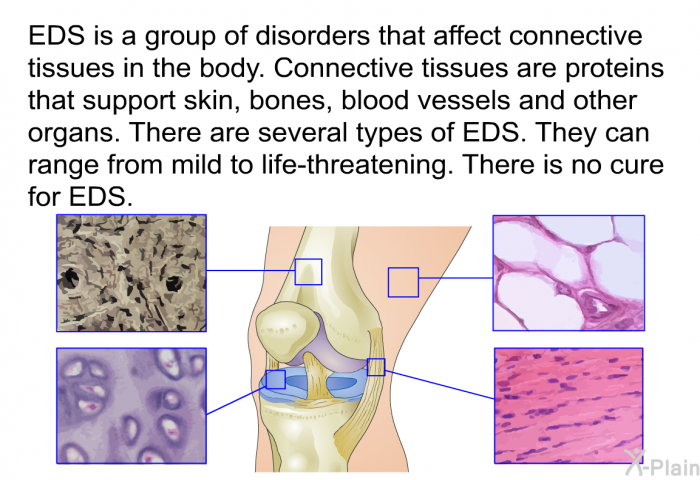 EDS is a group of disorders that affect connective tissues in the body. Connective tissues are proteins that support skin, bones, blood vessels and other organs. There are several types of EDS. They can range from mild to life-threatening. There is no cure for EDS.

X-Plain